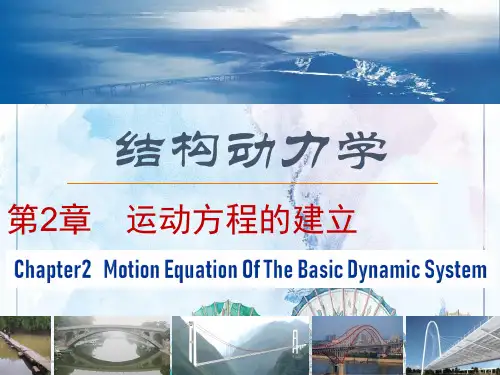 结构动力学

第2章　运动方程的建立

Chapter2　Motion Equation Of The Basic Dynamic System